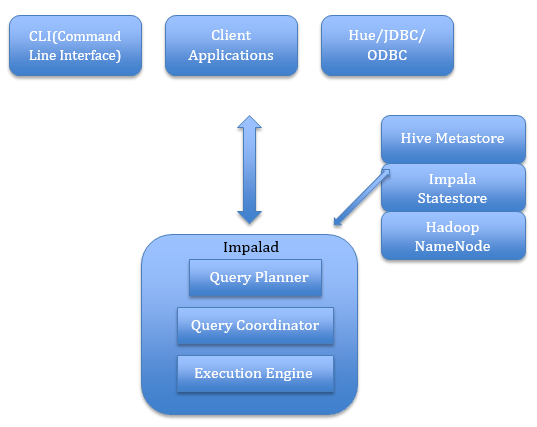 CLI(Command Line Interface)

Client Applications

Hue/JDBC/ ODBC

Hive Metastore

Impala Statestore

Hadoop NameNode

Impalad

Query Planner

Query Coordinator

Execution Engine